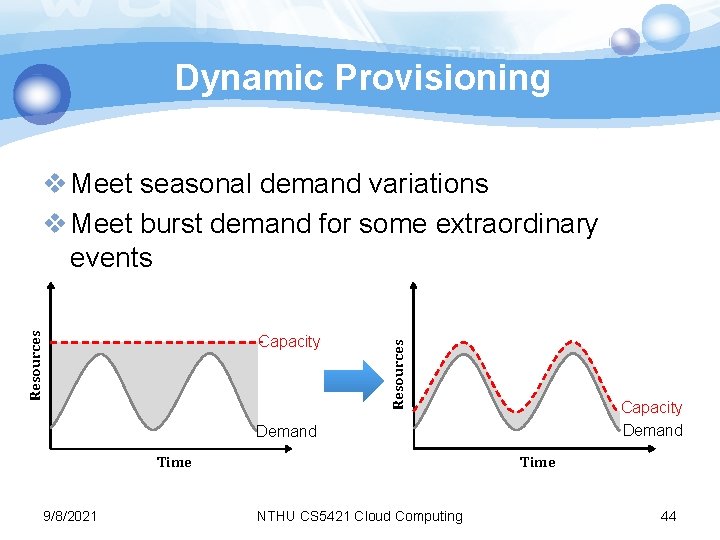 Dynamic Provisioning

❖ Meet seasonal demand variations

❖ Meet burst demand for some extraordinary events

Resources

Capacity

Demand

Time

Resources

Capacity

Demand

Time

9/8/2021

NTHU CS5421 Cloud Computing

44